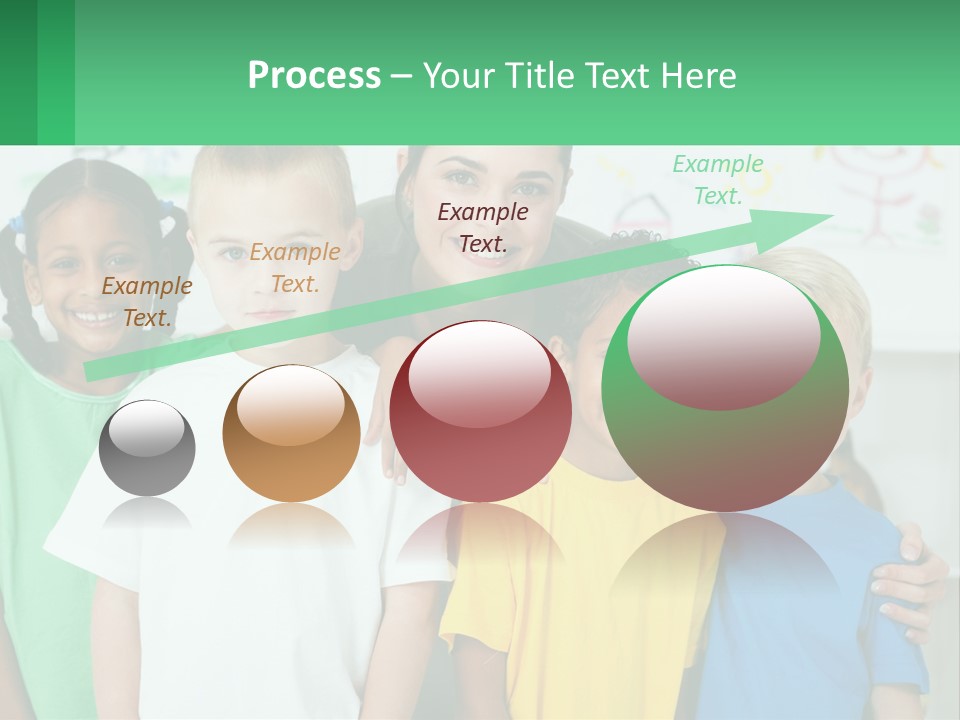 Process – Your Title Text Here

Example Text.

Example Text.

Example Text.

Example Text.